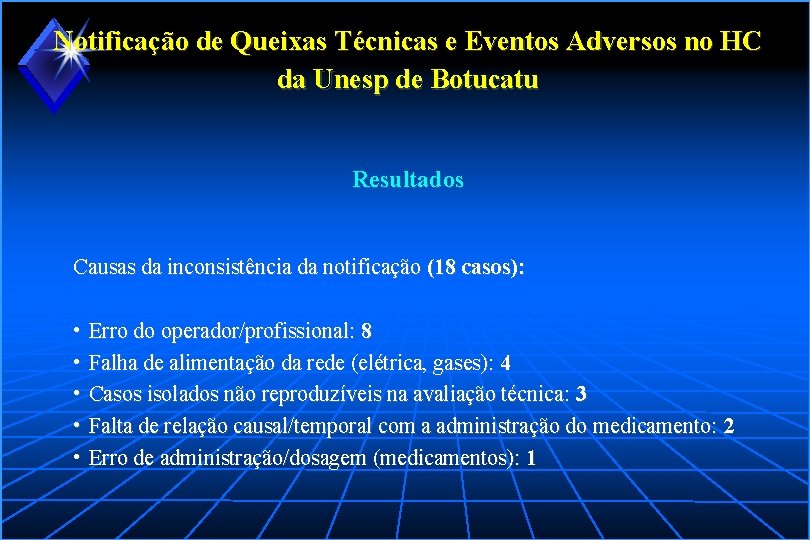 Notificação de Queixas Técnicas e Eventos Adversos no HC da Unesp de Botucatu

Resultados

Causas da inconsistência da notificação (18 casos):

• Erro do operador/profissional: 8
• Falha de alimentação da rede (elétrica, gases): 4
• Casos isolados não reproduzíveis na avaliação técnica: 3
• Falta de relação causal/temporal com a administração do medicamento: 2
• Erro de administração/dosagem (medicamentos): 1